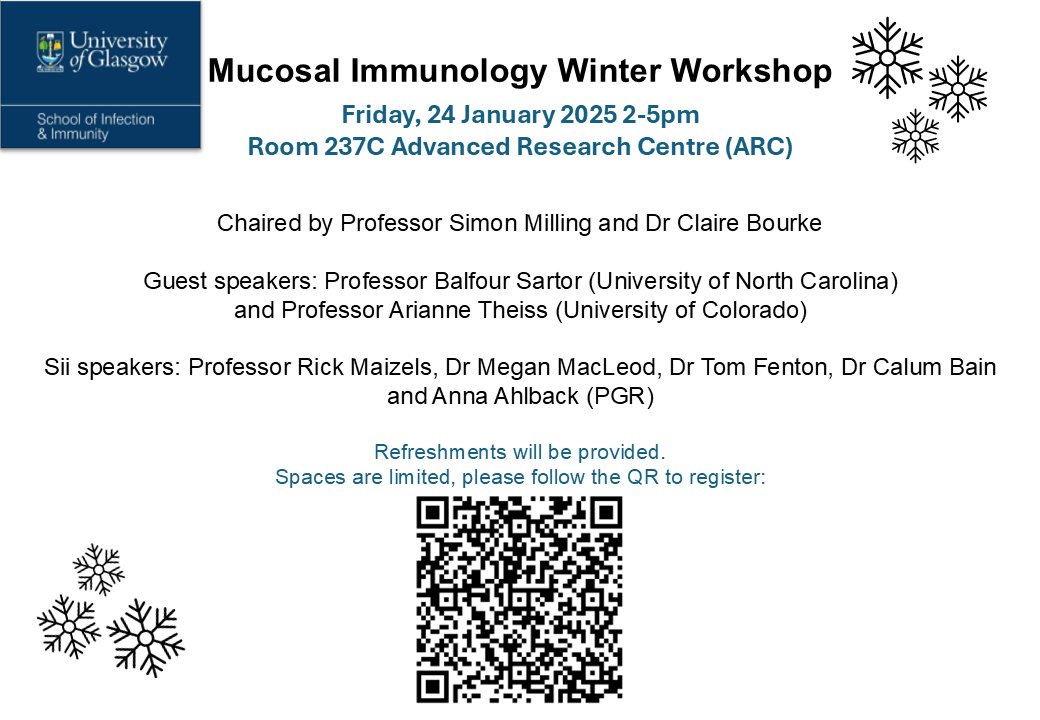 University of Glasgow

School of Infection & Immunity

Mucosal Immunology Winter Workshop

Friday, 24 January 2025 2-5pm

Room 237C Advanced Research Centre (ARC)

Chaired by Professor Simon Milling and Dr Claire Bourke

Guest speakers: Professor Balfour Sartor (University of North Carolina) and Professor Arianne Theiss (University of Colorado)

Sii speakers: Professor Rick Maizels, Dr Megan MacLeod, Dr Tom Fenton, Dr Calum Bain and Anna Ahlback (PGR)

Refreshments will be provided.
Spaces are limited, please follow the QR to register: